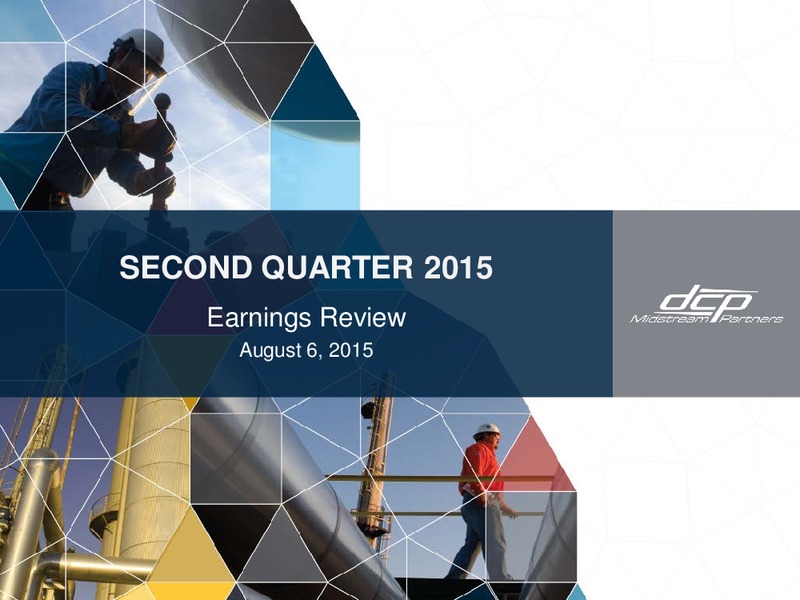 SECOND QUARTER 2015

Earnings Review

August 6, 2015

dcp
Midstream Partners